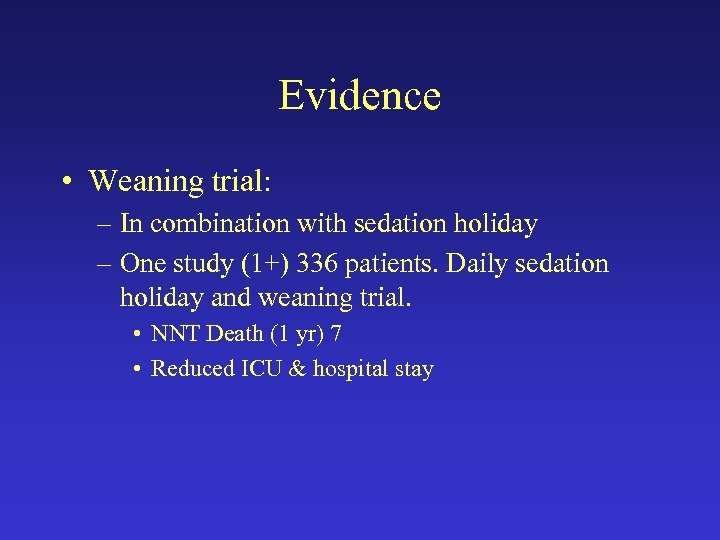 Evidence

• Weaning trial:
– In combination with sedation holiday
– One study (1+) 336 patients. Daily sedation holiday and weaning trial.
• NNT Death (1 yr) 7
• Reduced ICU & hospital stay